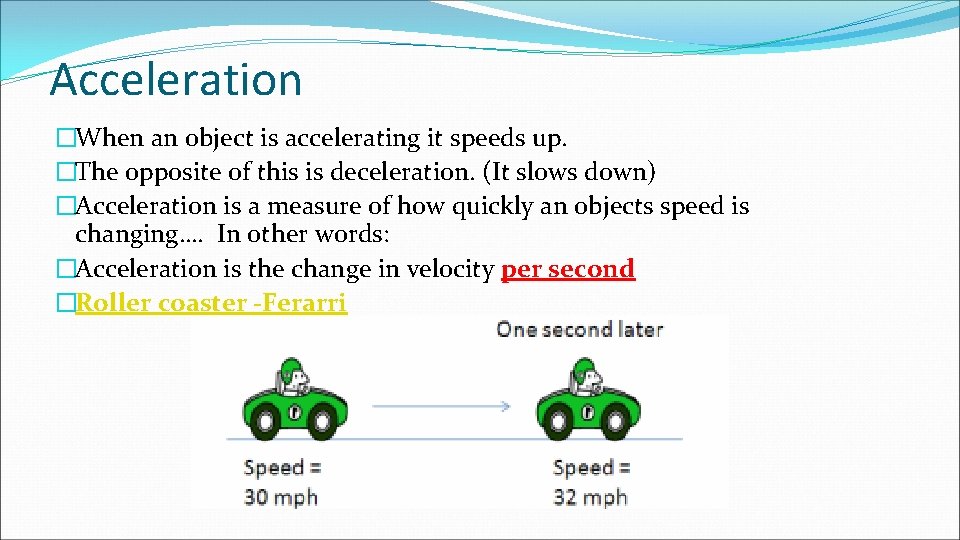 Acceleration

�When an object is accelerating it speeds up.

�The opposite of this is deceleration. (It slows down)

�Acceleration is a measure of how quickly an objects speed is changing…. In other words:

�Acceleration is the change in velocity per second

�Roller coaster -Ferarri

One second later

Speed = 30 mph

Speed = 32 mph